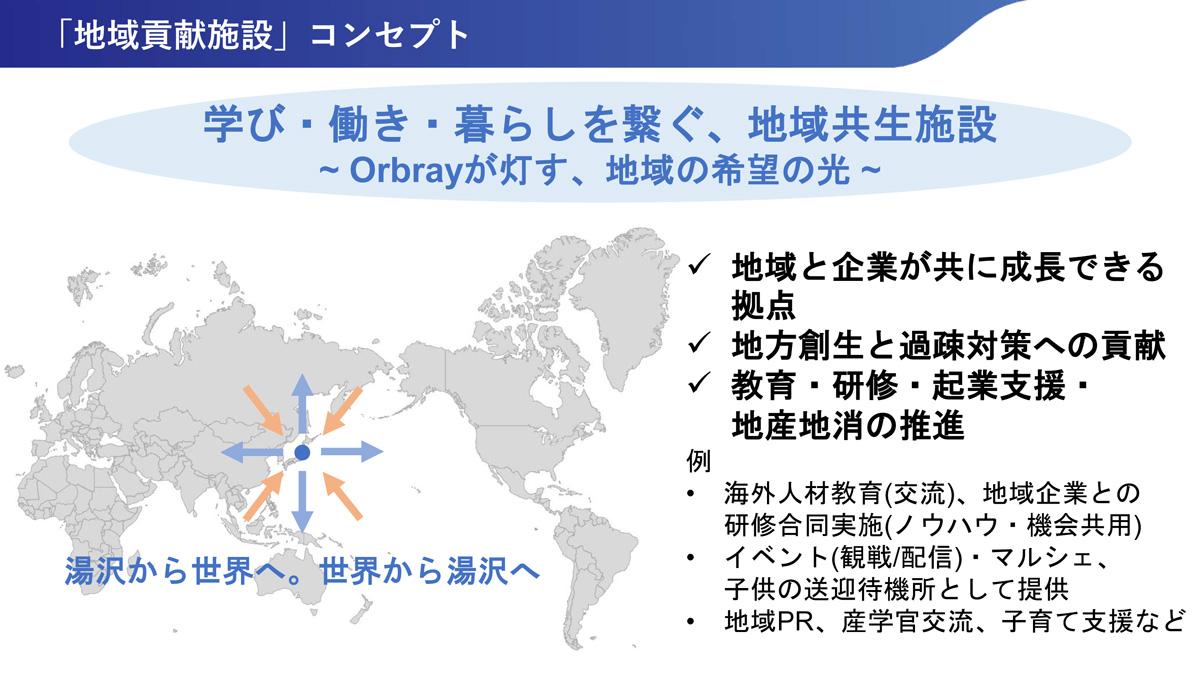 「地域貢献施設」コンセプト

学び・働き・暮らしを繋ぐ、地域共生施設
~ Orbrayが灯す、地域の希望の光 ~

湯沢から世界へ。世界から湯沢へ

✓ 地域と企業が共に成長できる拠点
✓ 地方創生と過疎対策への貢献
✓ 教育・研修・起業支援・地産地消の推進

例
• 海外人材教育(交流)、地域企業との研修合同実施(ノウハウ・機会共用)
• イベント(観戦/配信)・マルシェ、子供の送迎待機所として提供
• 地域PR、産学官交流、子育て支援など